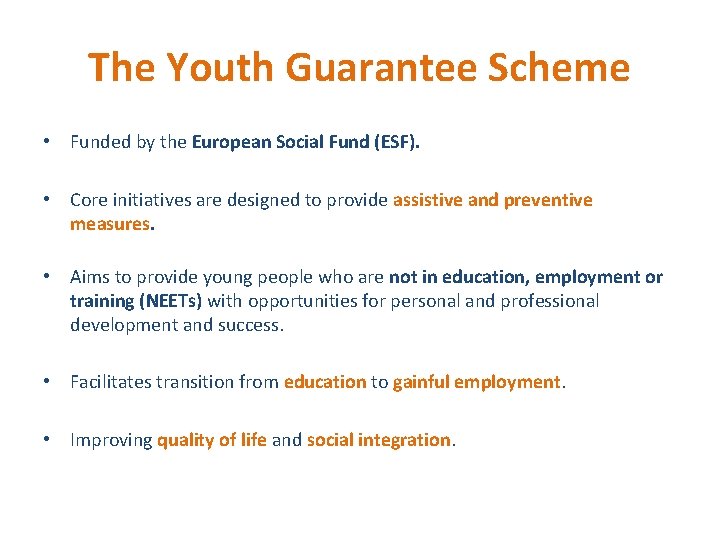 The Youth Guarantee Scheme

• Funded by the European Social Fund (ESF).

• Core initiatives are designed to provide assistive and preventive measures.

• Aims to provide young people who are not in education, employment or training (NEETs) with opportunities for personal and professional development and success.

• Facilitates transition from education to gainful employment.

• Improving quality of life and social integration.